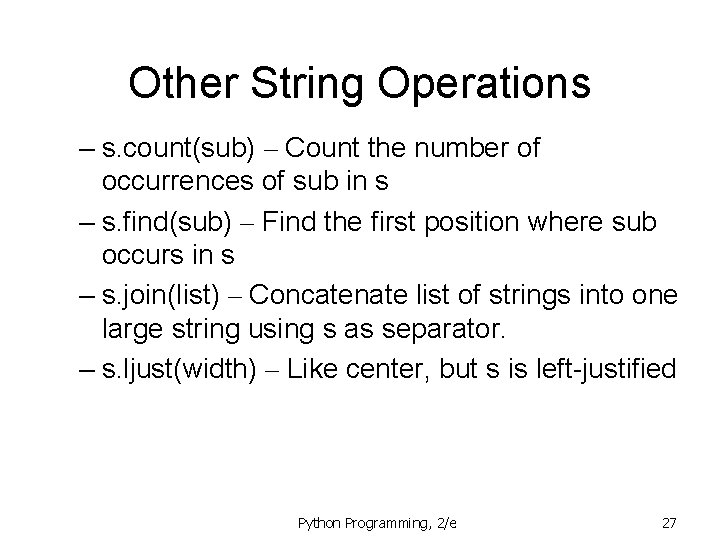 Other String Operations

– s.count(sub) – Count the number of occurrences of sub in s

– s.find(sub) – Find the first position where sub occurs in s

– s.join(list) – Concatenate list of strings into one large string using s as separator.

– s.ljust(width) – Like center, but s is left-justified

Python Programming, 2/e

27